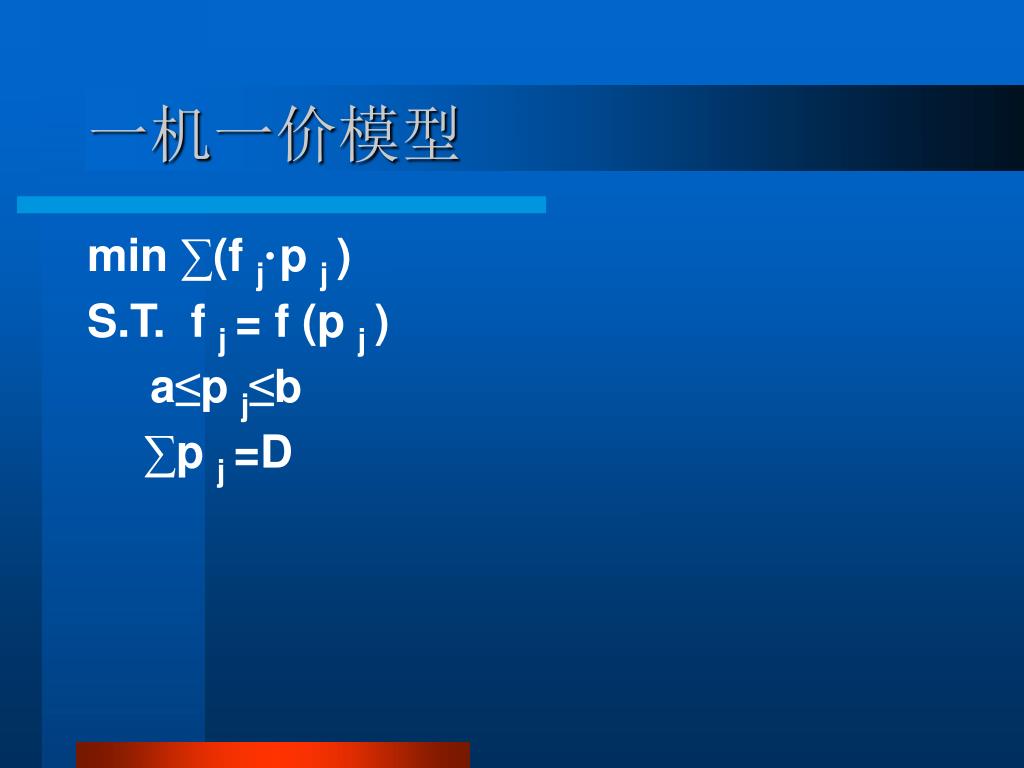 一机一价模型

min $\sum(f_j \cdot p_j)$

S.T. $f_j = f(p_j)$

$a \le p_j \le b$

$\sum p_j = D$